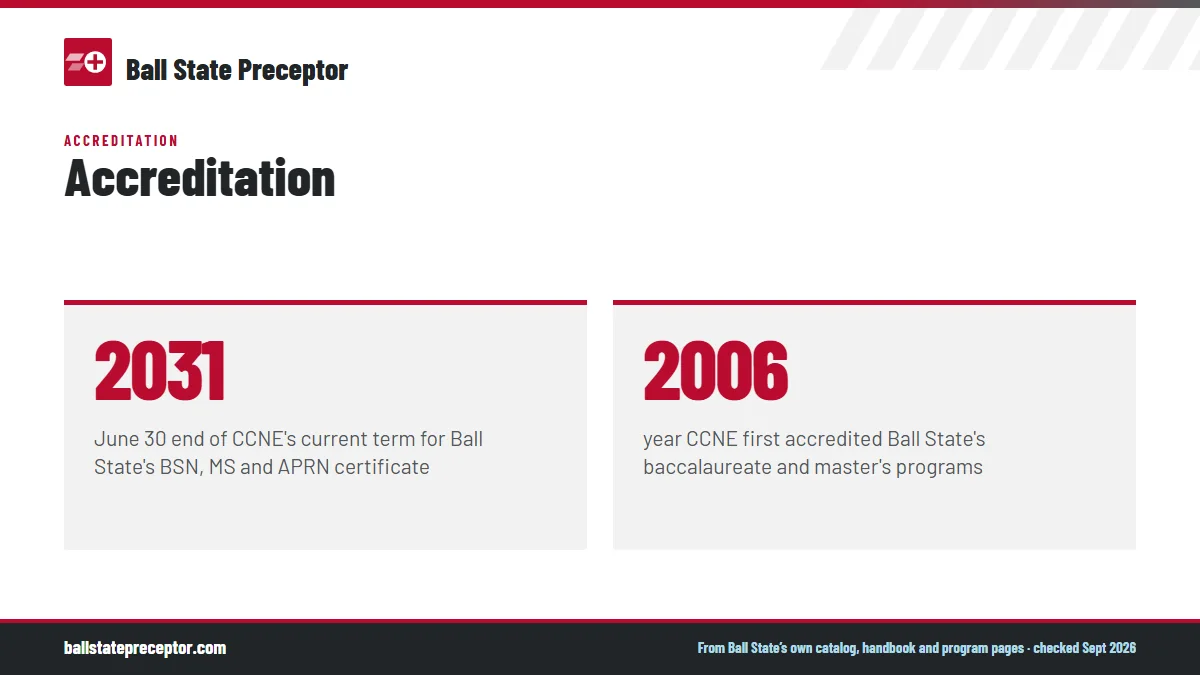 Ball State Preceptor

ACCREDITATION
Accreditation

2031
June 30 end of CCNE's current term for Ball State's BSN, MS and APRN certificate

2006
year CCNE first accredited Ball State's baccalaureate and master's programs

ballstatepreceptor.com

From Ball State's own catalog, handbook and program pages · checked Sept 2026